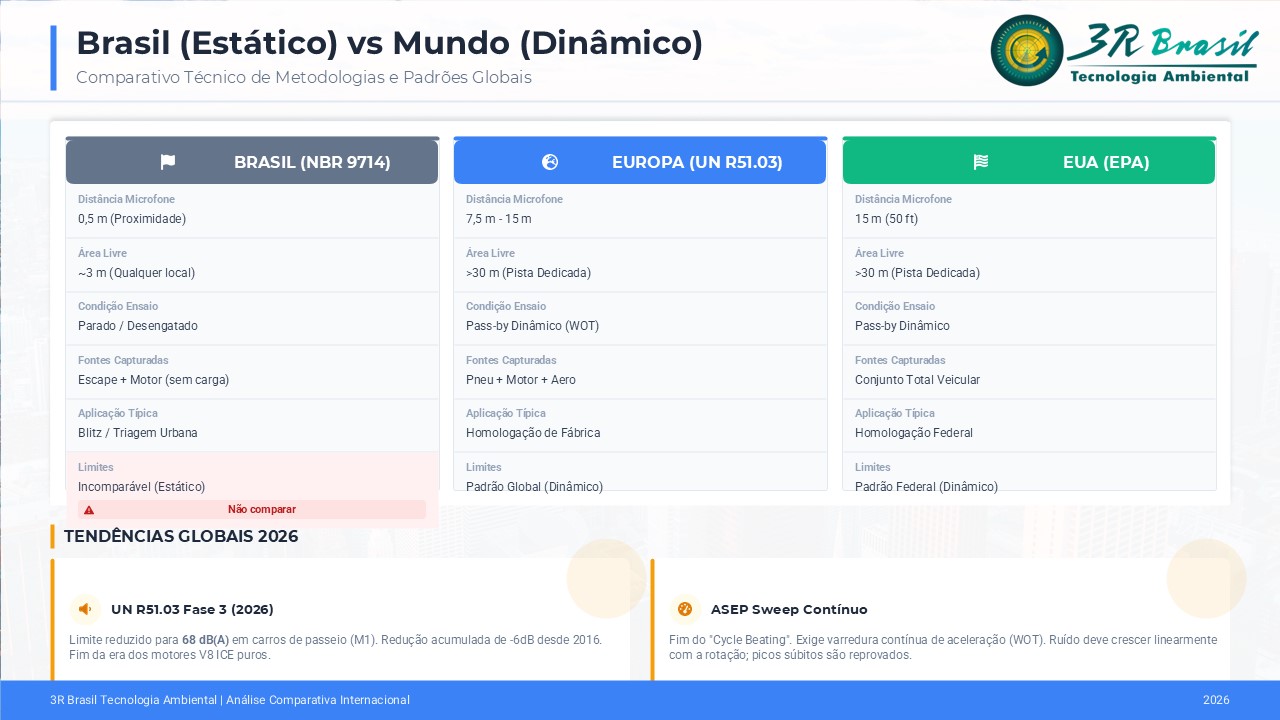 Brasil (Estático) vs Mundo (Dinâmico)
Comparativo Técnico de Metodologias e Padrões Globais

3R Brasil
Tecnologia Ambiental

BRASIL (NBR 9714)
Distância Microfone
0,5 m (Proximidade)
Área Livre
~3 m (Qualquer local)
Condição Ensaio
Parado / Desengatado
Fontes Capturadas
Escape + Motor (sem carga)
Aplicação Típica
Blitz / Triagem Urbana
Limites
Incomparável (Estático)
Não comparar

EUROPA (UN R51.03)
Distância Microfone
7,5 m - 15 m
Área Livre
>30 m (Pista Dedicada)
Condição Ensaio
Pass-by Dinâmico (WOT)
Fontes Capturadas
Pneu + Motor + Aero
Aplicação Típica
Homologação de Fábrica
Limites
Padrão Global (Dinâmico)

EUA (EPA)
Distância Microfone
15 m (50 ft)
Área Livre
>30 m (Pista Dedicada)
Condição Ensaio
Pass-by Dinâmico
Fontes Capturadas
Conjunto Total Veicular
Aplicação Típica
Homologação Federal
Limites
Padrão Federal (Dinâmico)

TENDÊNCIAS GLOBAIS 2026

UN R51.03 Fase 3 (2026)
Limite reduzido para 68 dB(A) em carros de passeio (M1). Redução acumulada de -6dB desde 2016. Fim da era dos motores V8 ICE puros.

ASEP Sweep Contínuo
Fim do "Cycle Beating". Exige varredura contínua de aceleração (WOT). Ruído deve crescer linearmente com a rotação; picos súbitos são reprovados.

3R Brasil Tecnologia Ambiental | Análise Comparativa Internacional
2026